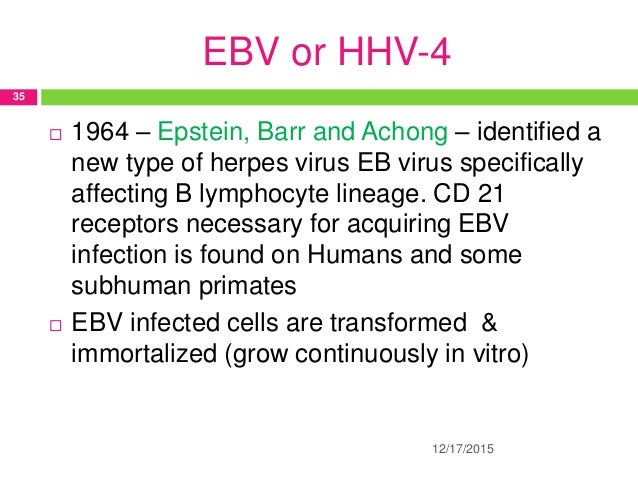 EBV or HHV-4

35

□ 1964 – Epstein, Barr and Achong – identified a new type of herpes virus EB virus specifically affecting B lymphocyte lineage. CD 21 receptors necessary for acquiring EBV infection is found on Humans and some subhuman primates

□ EBV infected cells are transformed & immortalized (grow continuously in vitro)

12/17/2015